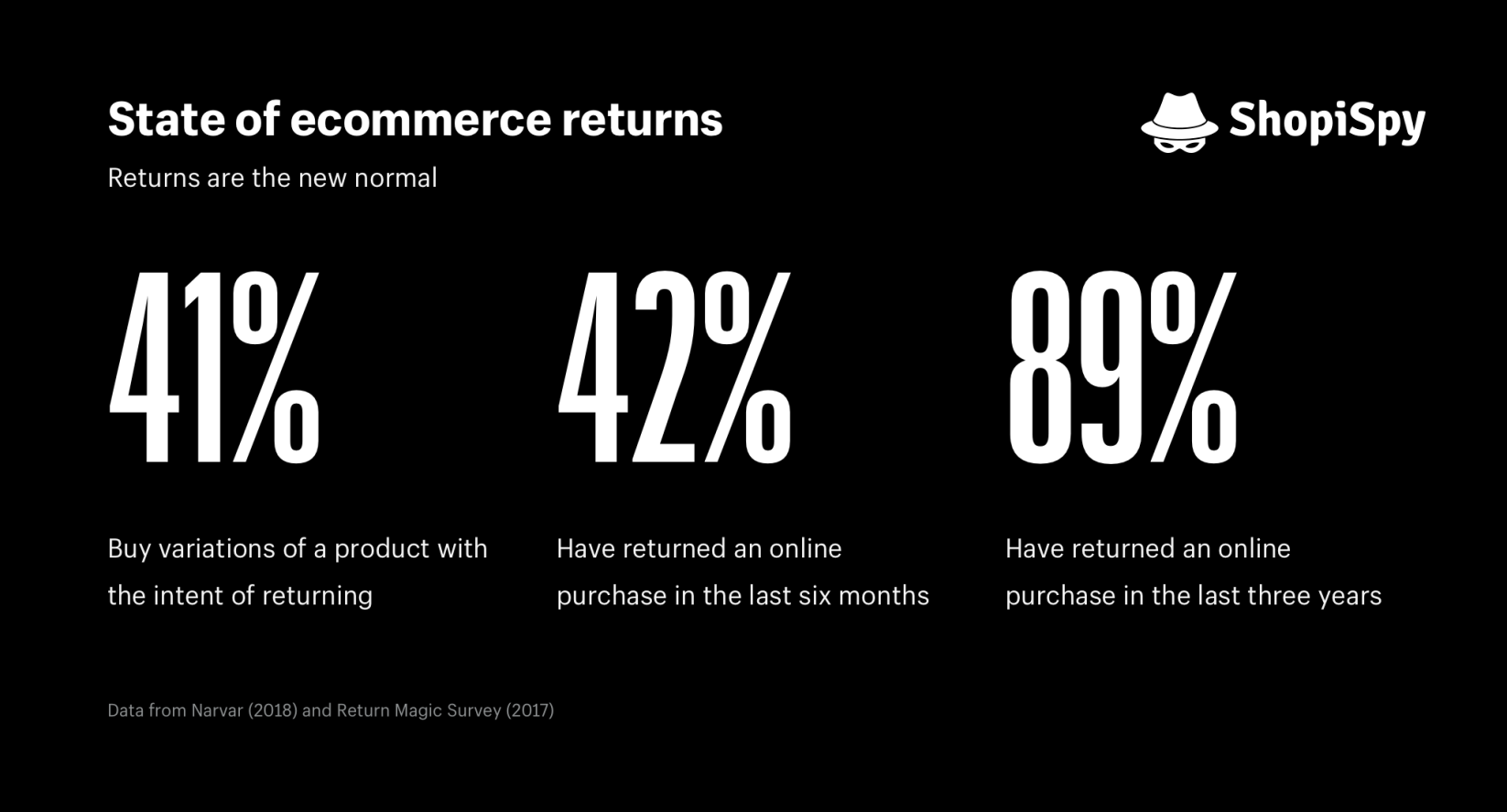 State of ecommerce returns

ShopiSpy

Returns are the new normal

41%

Buy variations of a product with the intent of returning

42%

Have returned an online purchase in the last six months

89%

Have returned an online purchase in the last three years

Data from Narvar (2018) and Return Magic Survey (2017)